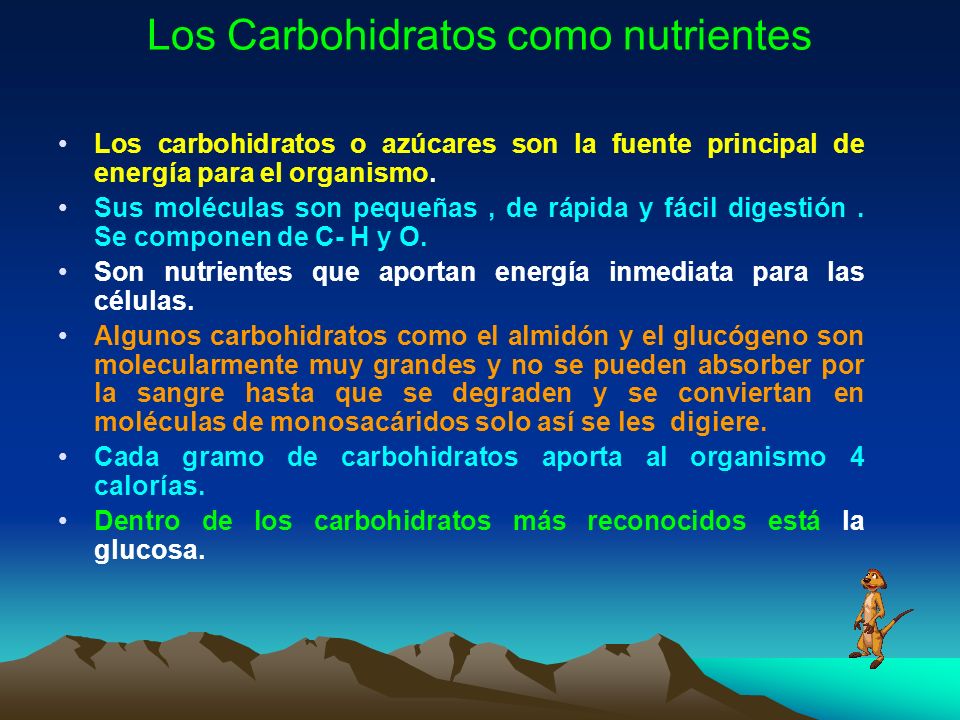 Los Carbohidratos como nutrientes

• Los carbohidratos o azúcares son la fuente principal de energía para el organismo.
• Sus moléculas son pequeñas , de rápida y fácil digestión . Se componen de C- H y O.
• Son nutrientes que aportan energía inmediata para las células.
• Algunos carbohidratos como el almidón y el glucógeno son molecularmente muy grandes y no se pueden absorber por la sangre hasta que se degraden y se conviertan en moléculas de monosacáridos solo así se les digiere.
• Cada gramo de carbohidratos aporta al organismo 4 calorías.
• Dentro de los carbohidratos más reconocidos está la glucosa.